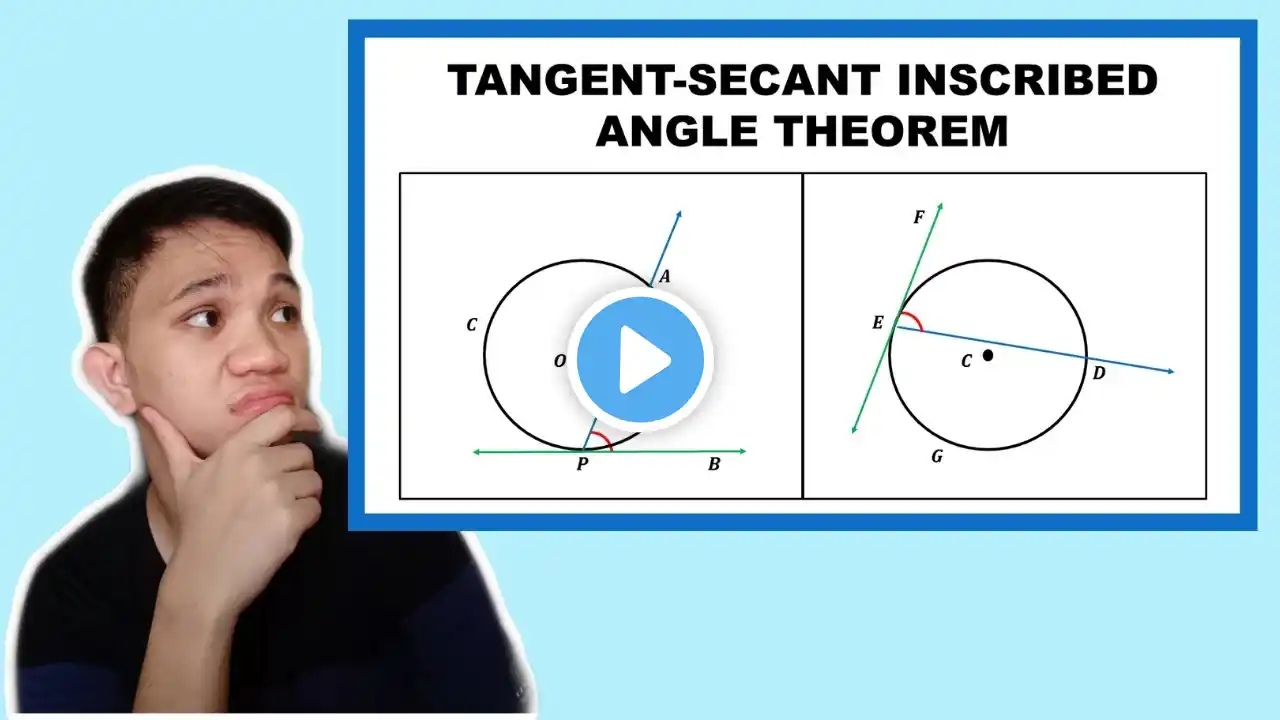 TANGENT-SECANT INSCRIBED ANGLE THEOREM

A
C
O
P
B

F
E
C
D
G